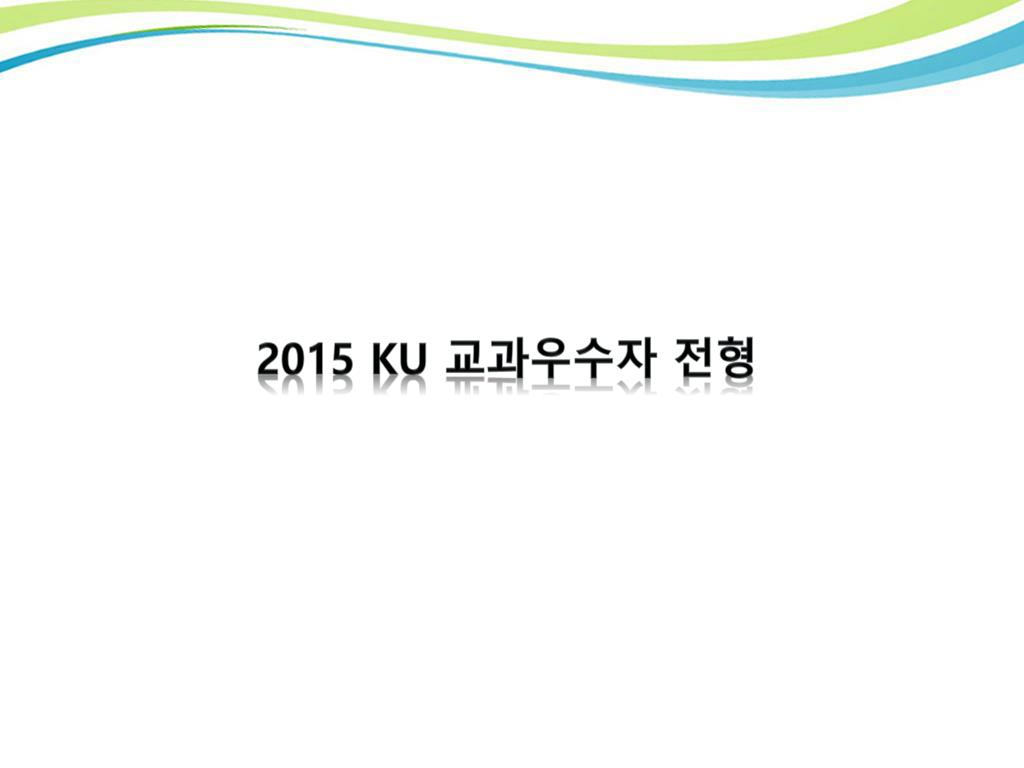 2015 KU 교과우수자 전형